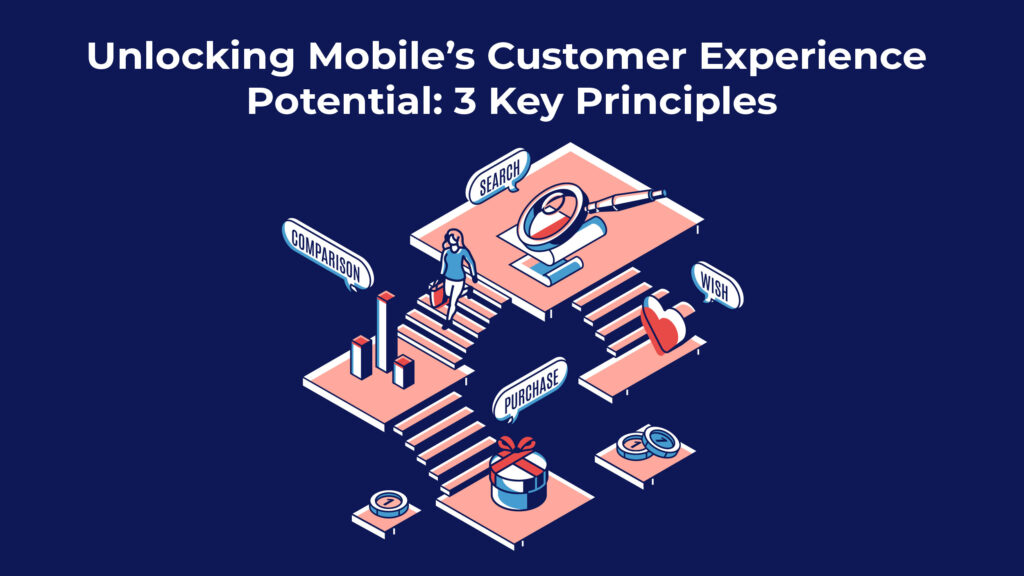 Unlocking Mobile's Customer Experience Potential: 3 Key Principles

SEARCH

COMPARISON

WISH

PURCHASE